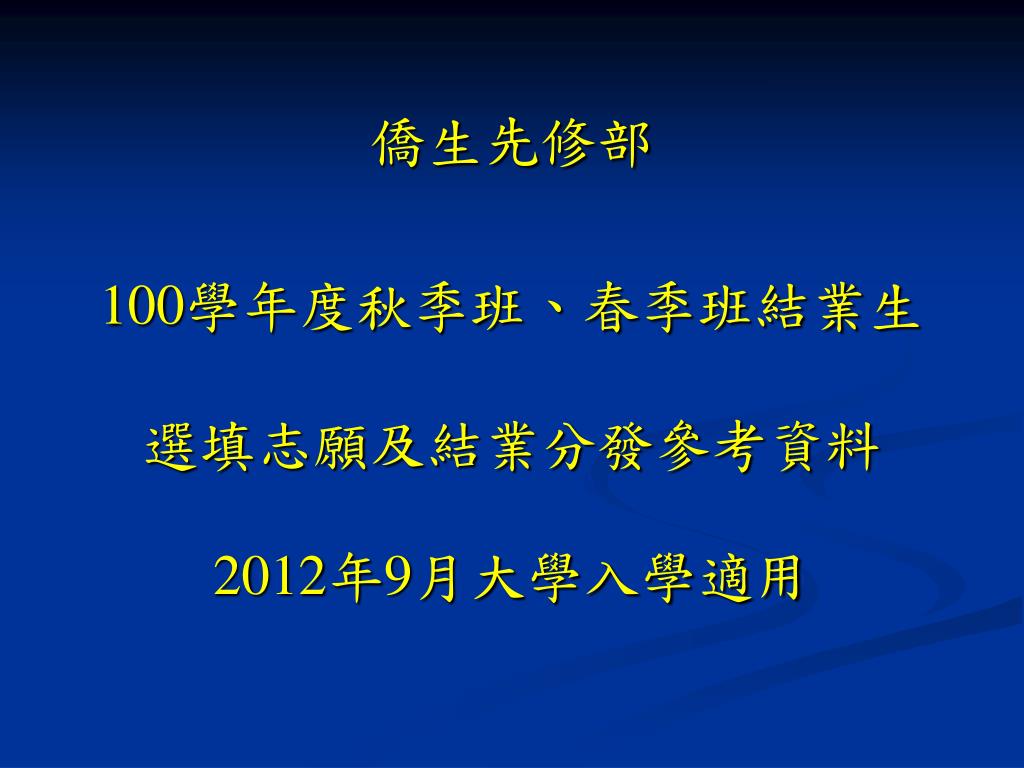 僑生先修部

100學年度秋季班、春季班結業生

選填志願及結業分發參考資料

2012年9月大學入學適用